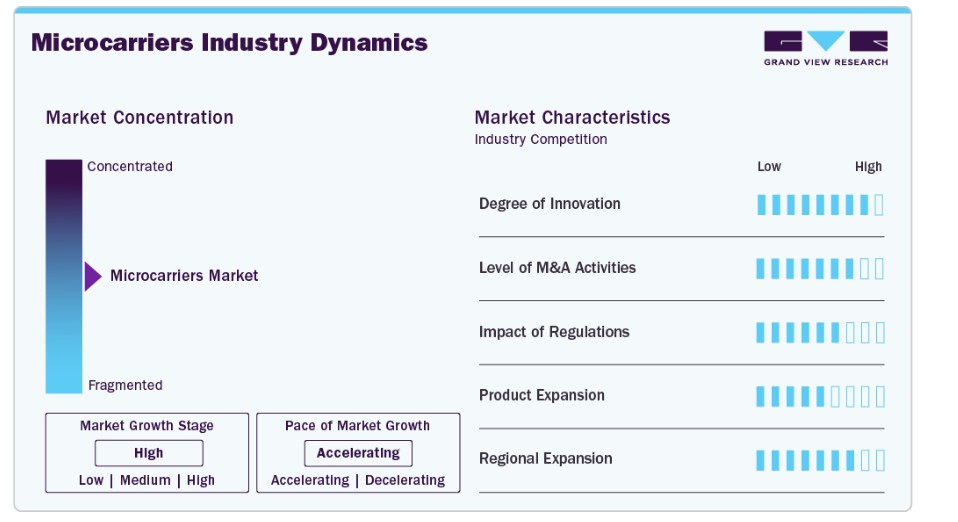 Microcarriers Industry Dynamics

GRAND VIEW RESEARCH

Market Concentration

Concentrated

Microcarriers Market

Fragmented

Market Growth Stage
High
Low | Medium | High

Pace of Market Growth
Accelerating
Accelerating | Decelerating

Market Characteristics
Industry Competition

Low High

Degree of Innovation

Level of M&A Activities

Impact of Regulations

Product Expansion

Regional Expansion